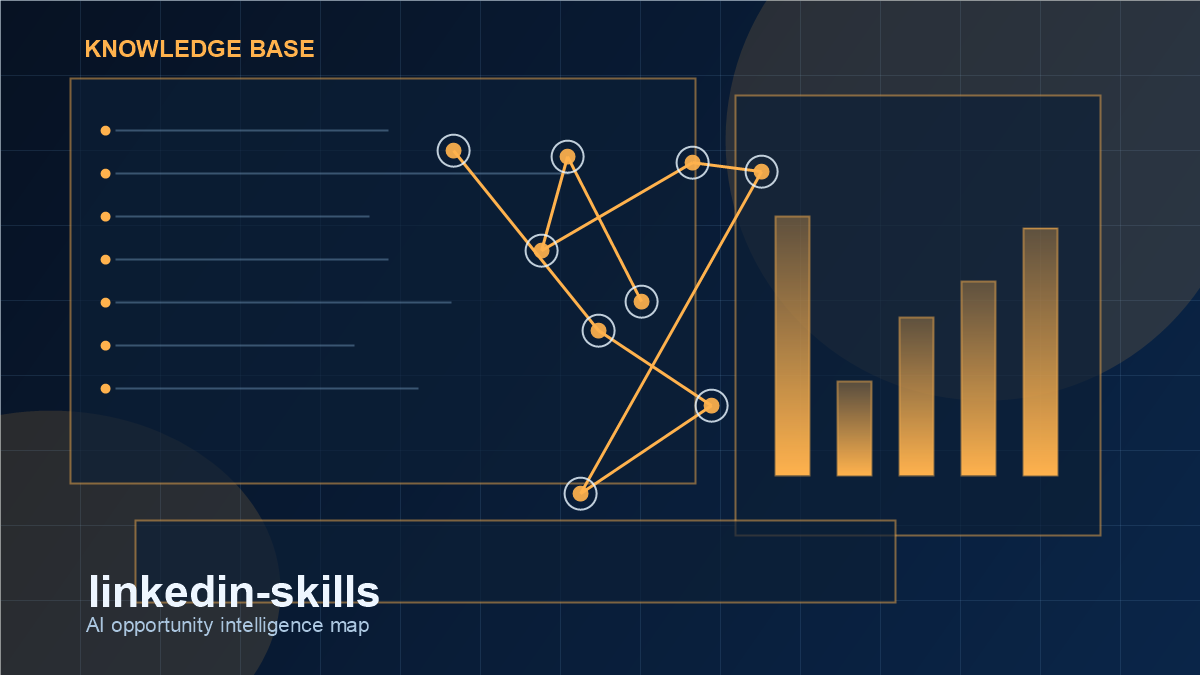 KNOWLEDGE BASE

linkedin-skills

AI opportunity intelligence map